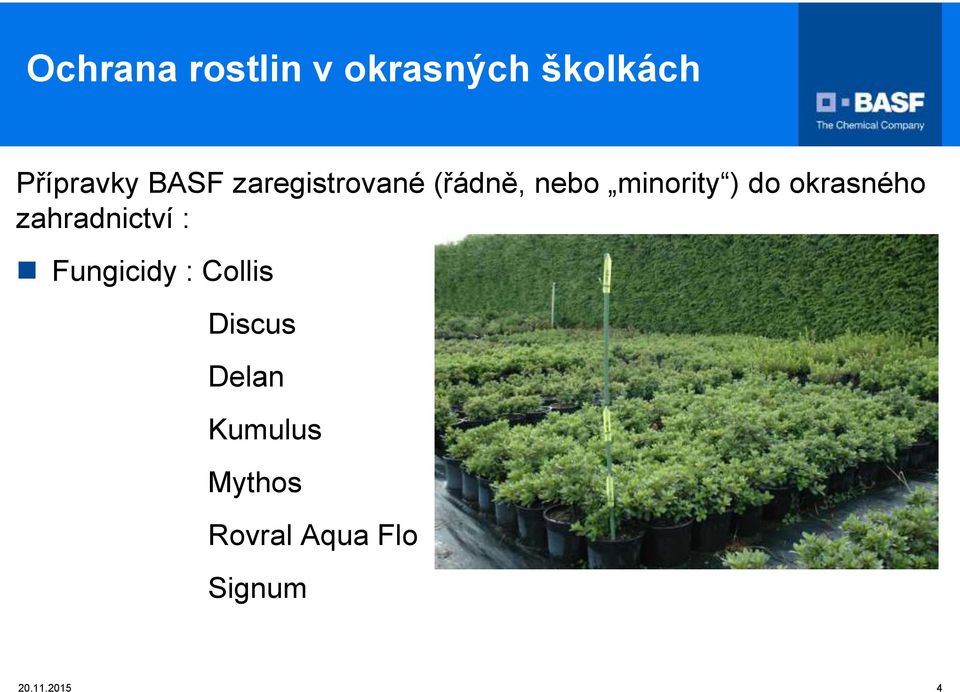 Ochrana rostlin v okrasných školkách

BASF
The Chemical Company

Přípravky BASF zaregistrované (řádně, nebo „minority“) do okrasného zahradnictví :

Fungicidy : Collis

Discus

Delan

Kumulus

Mythos

Rovral Aqua Flo

Signum

20.11.2015

4